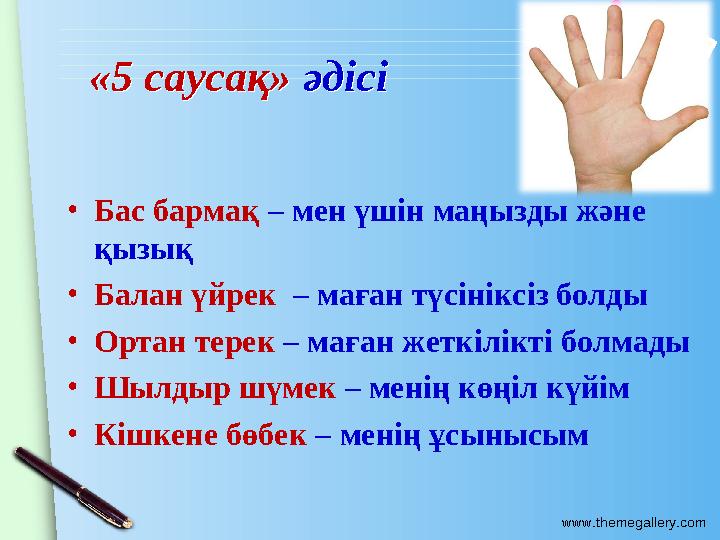 «5 саусақ» әдісі

• Бас бармақ – мен үшін маңызды және қызық
• Балан үйрек – маған түсініксіз болды
• Ортан терек – маған жеткілікті болмады
• Шылдыр шүмек – менің көңіл күйім
• Кішкене бөбек – менің ұсынысым

www.themegallery.com